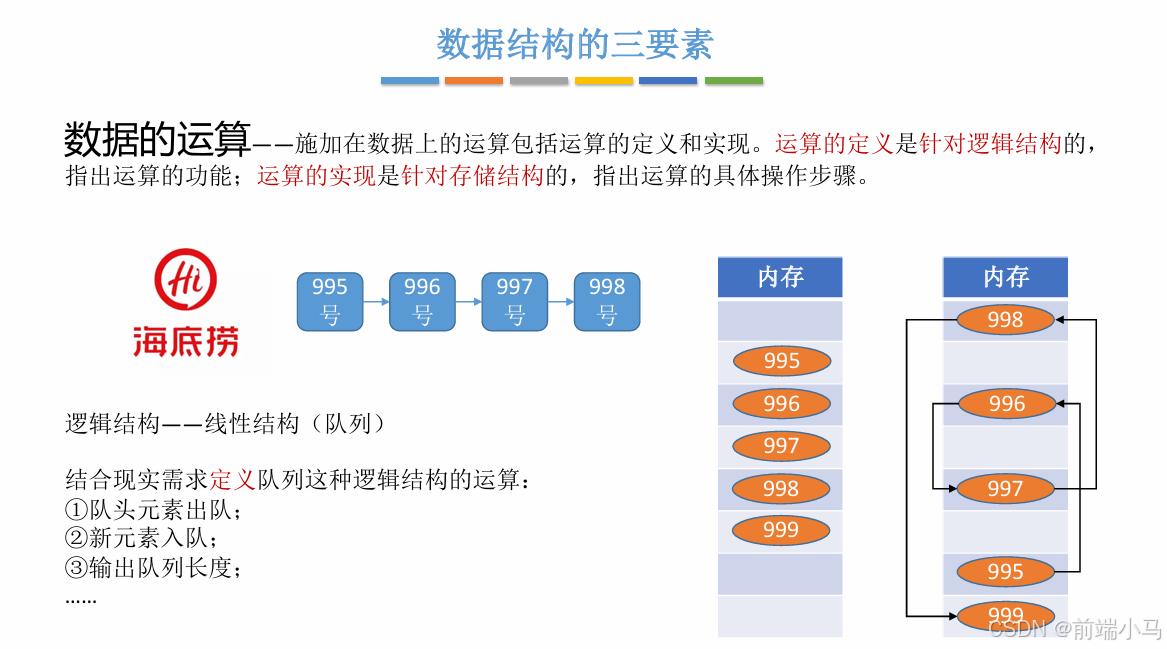 数据结构的三要素

数据的运算——施加在数据上的运算包括运算的定义和实现。运算的定义是针对逻辑结构的，指出运算的功能；运算的实现是针对存储结构的，指出运算的具体操作步骤。

Hi
海底捞

995号
996号
997号
998号

逻辑结构——线性结构（队列）

结合现实需求定义队列这种逻辑结构的运算：
①队头元素出队；
②新元素入队；
③输出队列长度；
……

内存
995
996
997
998
999

内存
998
996
997
995
999

CSDN @前端小马